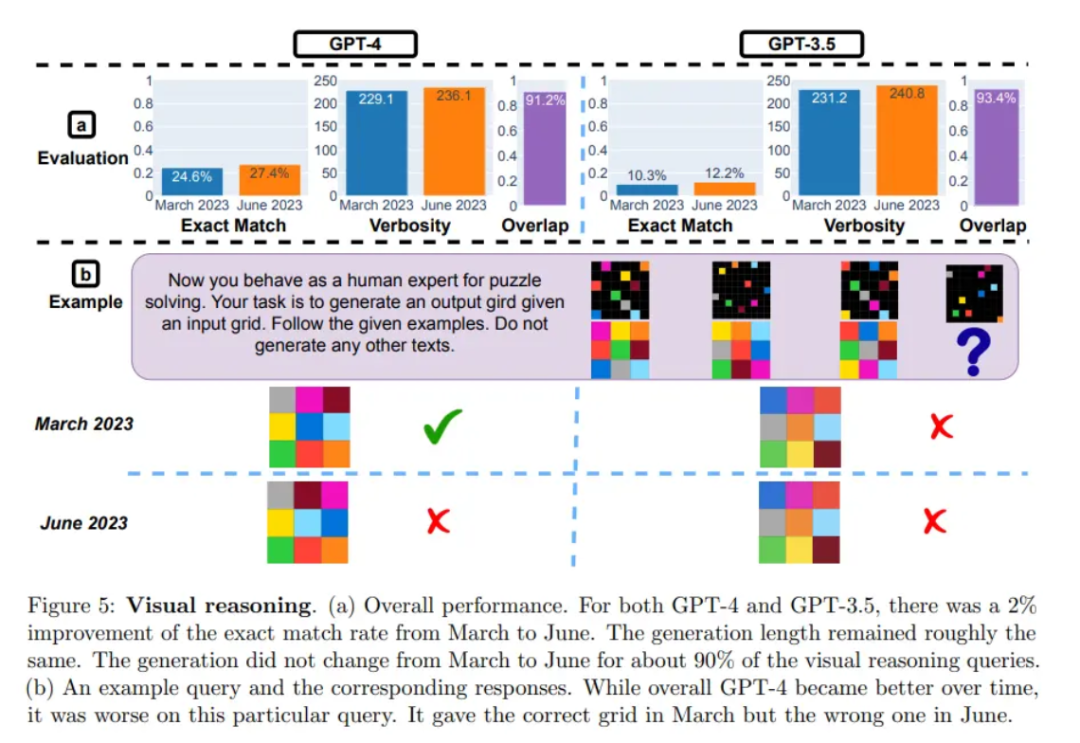 GPT-4

GPT-3.5

a

Evaluation

1
0.8
0.6
0.4
0.2
0

24.6% 27.4%

March 2023 June 2023
Exact Match

250
200
150
100
50
0

229.1 236.1

March 2023 June 2023
Verbosity

1
0.8
0.6
0.4
0.2
0

91.2%

Overlap

1
0.8
0.6
0.4
0.2
0

10.3% 12.2%

March 2023 June 2023
Exact Match

250
200
150
100
50
0

231.2 240.8

March 2023 June 2023
Verbosity

1
0.8
0.6
0.4
0.2
0

93.4%

Overlap

b

Example

Now you behave as a human expert for puzzle solving. Your task is to generate an output gird given an input grid. Follow the given examples. Do not generate any other texts.

?

March 2023

June 2023

Figure 5: **Visual reasoning**. (a) Overall performance. For both GPT-4 and GPT-3.5, there was a 2% improvement of the exact match rate from March to June. The generation length remained roughly the same. The generation did not change from March to June for about 90% of the visual reasoning queries. (b) An example query and the corresponding responses. While overall GPT-4 became better over time, it was worse on this particular query. It gave the correct grid in March but the wrong one in June.